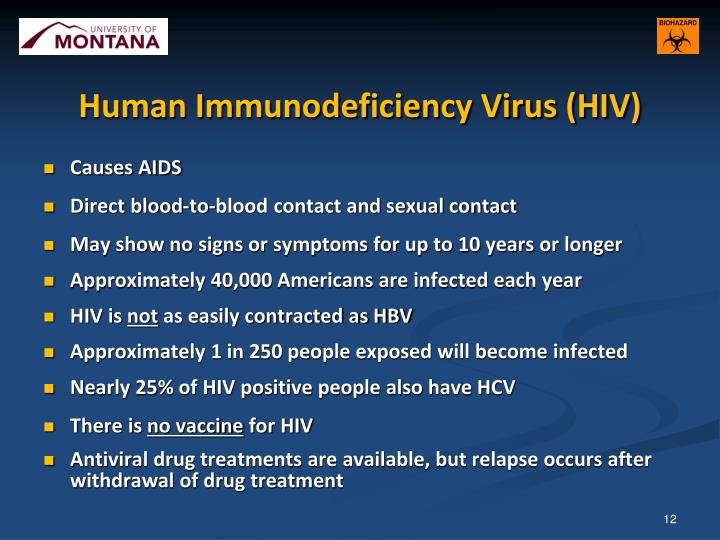 UNIVERSITY OF MONTANA

BIOHAZARD

Human Immunodeficiency Virus (HIV)

- Causes AIDS
- Direct blood-to-blood contact and sexual contact
- May show no signs or symptoms for up to 10 years or longer
- Approximately 40,000 Americans are infected each year
- HIV is not as easily contracted as HBV
- Approximately 1 in 250 people exposed will become infected
- Nearly 25% of HIV positive people also have HCV
- There is no vaccine for HIV
- Antiviral drug treatments are available, but relapse occurs after withdrawal of drug treatment

12